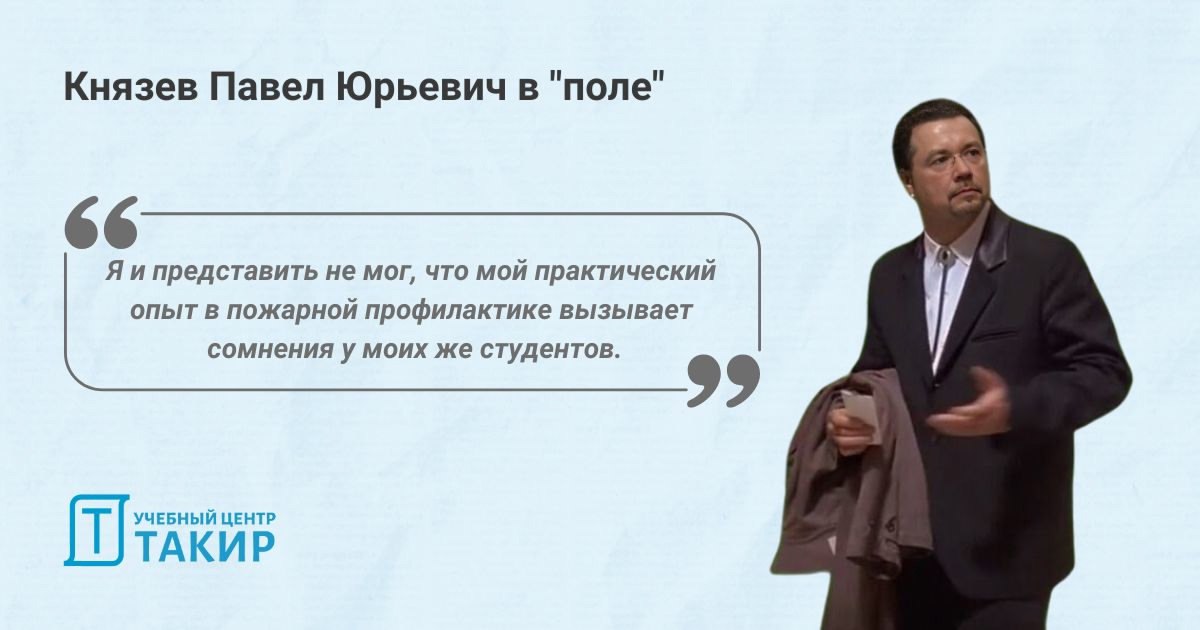 Князев Павел Юрьевич в "поле"

Я и представить не мог, что мой практический опыт в пожарной профилактике вызывает сомнения у моих же студентов.

Т УЧЕБНЫЙ ЦЕНТР ТАКИР